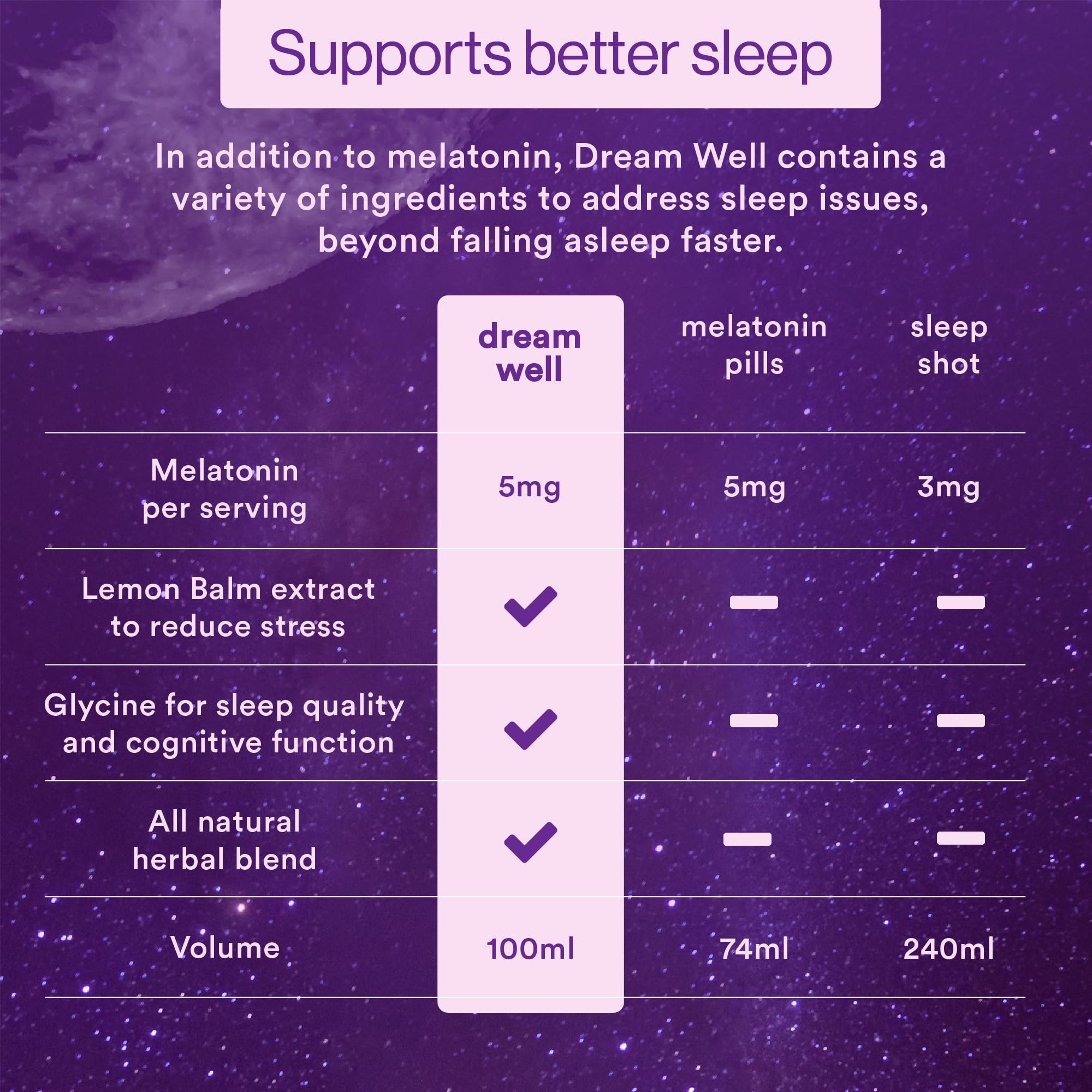 Supports better sleep

In addition to melatonin, Dream Well contains a variety of ingredients to address sleep issues, beyond falling asleep faster.

| | dream well | melatonin pills | sleep shot |
|---|---|---|---|
| Melatonin per serving | 5mg | 5mg | 3mg |
| Lemon Balm extract to reduce stress | ✓ | – | – |
| Glycine for sleep quality and cognitive function | ✓ | – | – |
| All natural herbal blend | ✓ | – | – |
| Volume | 100ml | 74ml | 240ml |